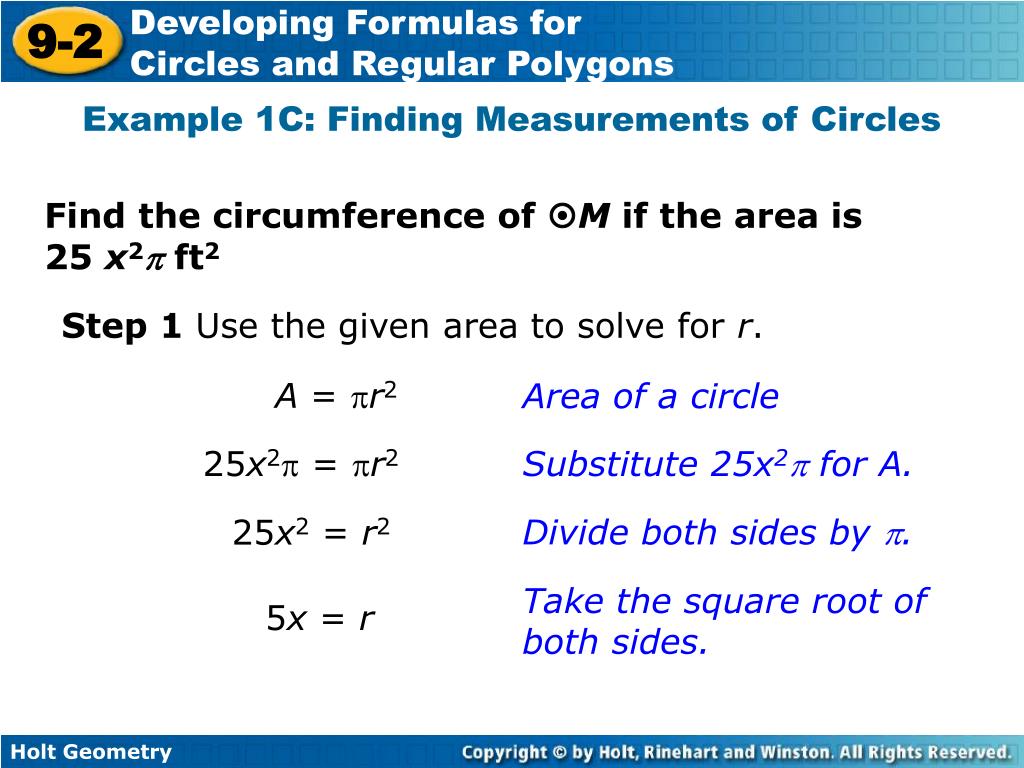 9-2 Developing Formulas for Circles and Regular Polygons

Example 1C: Finding Measurements of Circles

Find the circumference of $\odot M$ if the area is $25x^2\pi$ ft$^2$

Step 1 Use the given area to solve for $r$.

$A = \pi r^2$ Area of a circle

$25x^2\pi = \pi r^2$ Substitute $25x^2\pi$ for A.

$25x^2 = r^2$ Divide both sides by $\pi$.

$5x = r$ Take the square root of both sides.

Holt Geometry

Copyright © by Holt, Rinehart and Winston. All Rights Reserved.